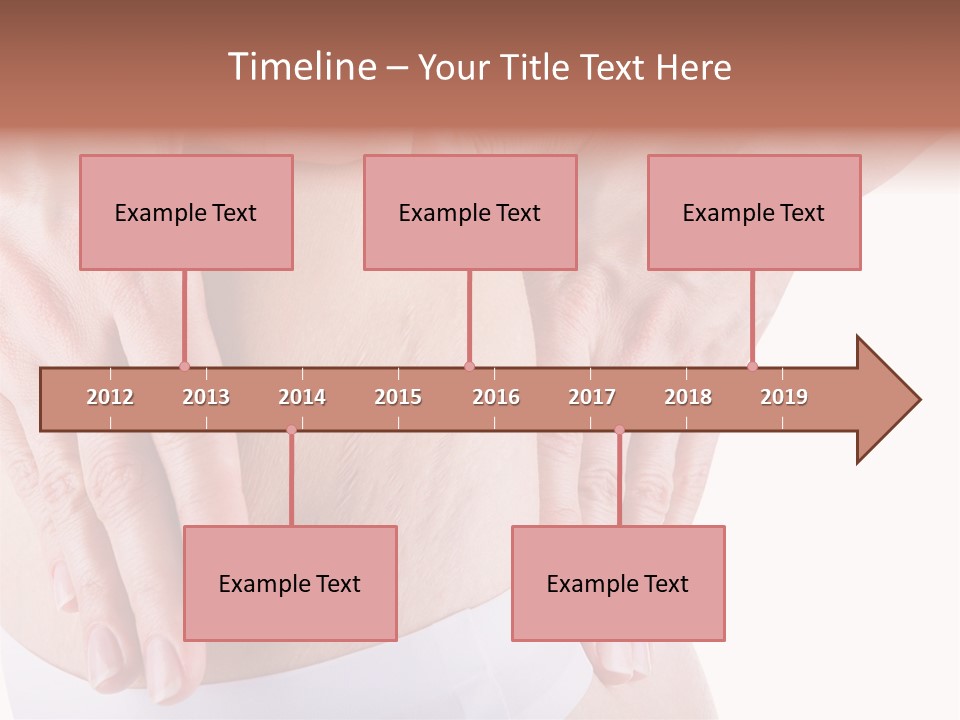 Timeline – Your Title Text Here

Example Text

Example Text

Example Text

2012 2013 2014 2015 2016 2017 2018 2019

Example Text

Example Text